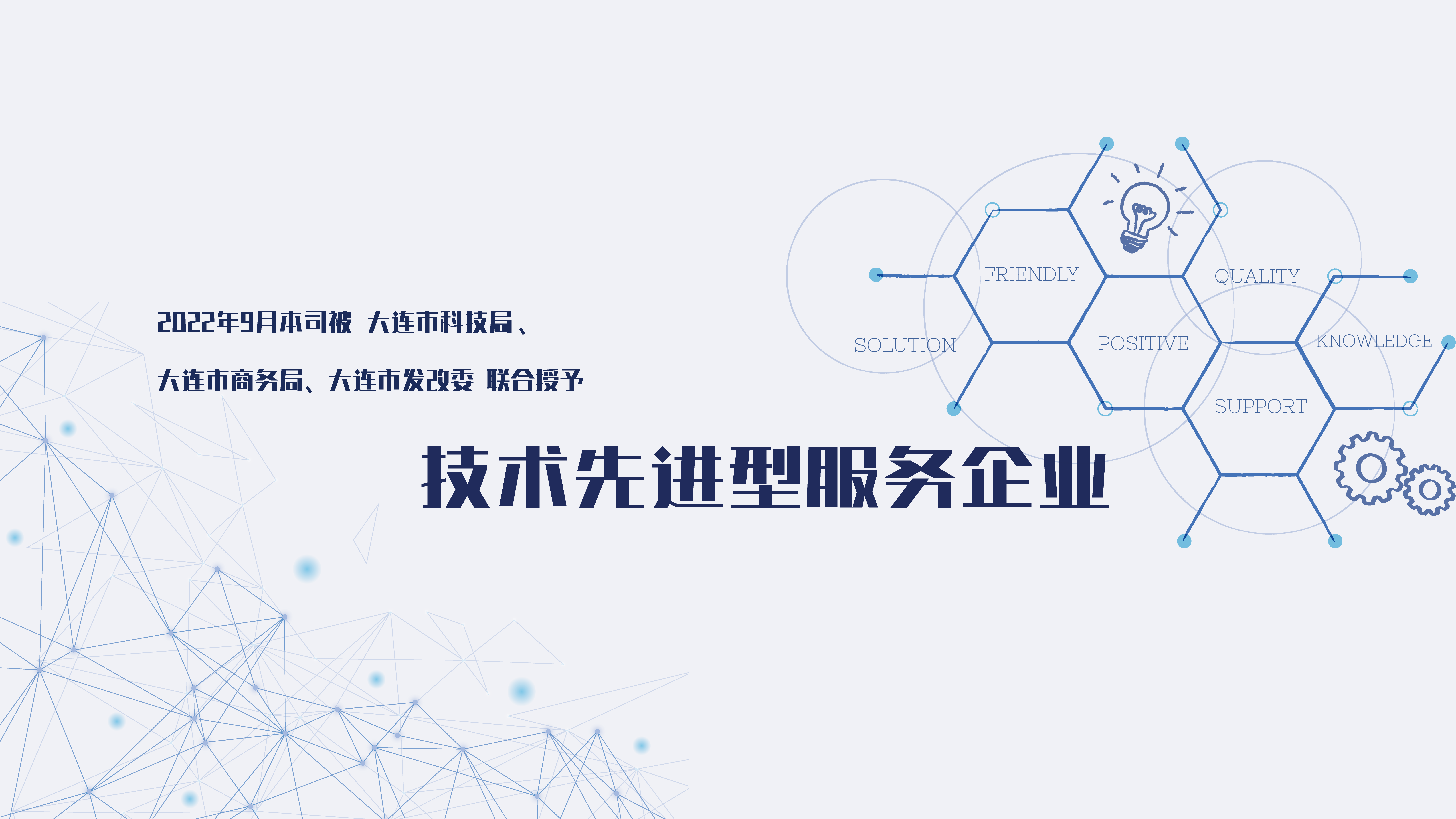 2022年9月本司被 大连市科技局、

大连市商务局、大连市发改委 联合授予

技术先进型服务企业

FRIENDLY

QUALITY

SOLUTION

POSITIVE

KNOWLEDGE

SUPPORT